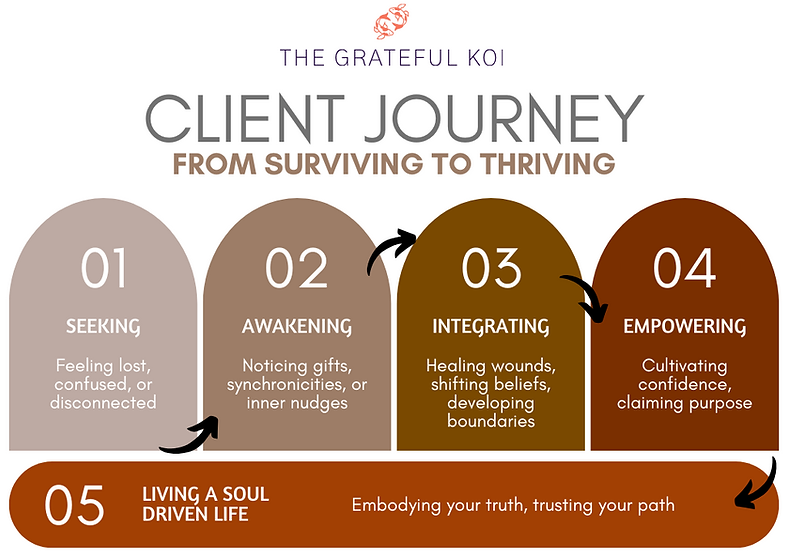 THE GRATEFUL KOI

CLIENT JOURNEY

FROM SURVIVING TO THRIVING

01

SEEKING

Feeling lost, confused, or disconnected

02

AWAKENING

Noticing gifts, synchronicities, or inner nudges

03

INTEGRATING

Healing wounds, shifting beliefs, developing boundaries

04

EMPOWERING

Cultivating confidence, claiming purpose

05

LIVING A SOUL DRIVEN LIFE

Embodying your truth, trusting your path